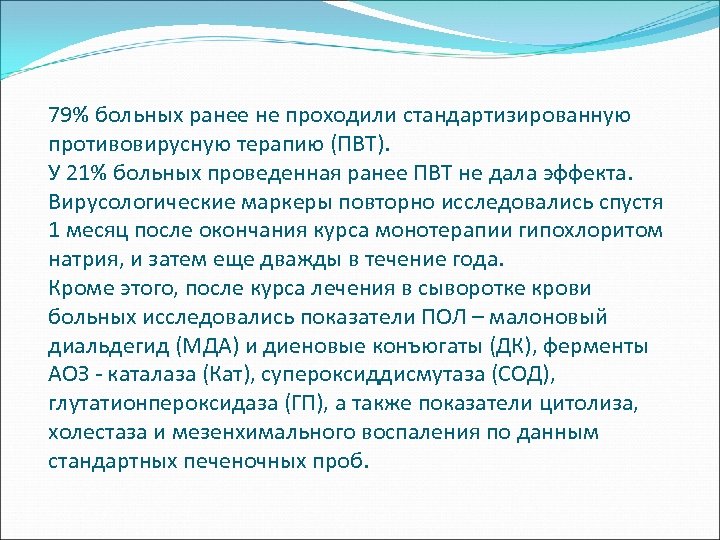 79% больных ранее не проходили стандартизированную противовирусную терапию (ПВТ).
У 21% больных проведенная ранее ПВТ не дала эффекта.
Вирусологические маркеры повторно исследовались спустя 1 месяц после окончания курса монотерапии гипохлоритом натрия, и затем еще дважды в течение года.
Кроме этого, после курса лечения в сыворотке крови больных исследовались показатели ПОЛ – малоновый диальдегид (МДА) и диеновые конъюгаты (ДК), ферменты АОЗ - каталаза (Кат), супероксиддисмутаза (СОД), глутатионпероксидаза (ГП), а также показатели цитолиза, холестаза и мезенхимального воспаления по данным стандартных печеночных проб.